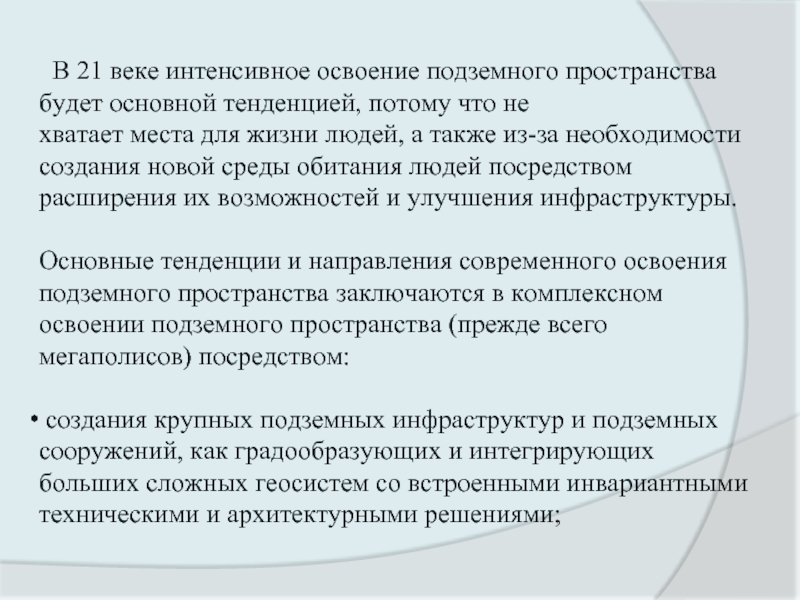 В 21 веке интенсивное освоение подземного пространства будет основной тенденцией, потому что не хватает места для жизни людей, а также из-за необходимости создания новой среды обитания людей посредством расширения их возможностей и улучшения инфраструктуры.

Основные тенденции и направления современного освоения подземного пространства заключаются в комплексном освоении подземного пространства (прежде всего мегаполисов) посредством:

• создания крупных подземных инфраструктур и подземных сооружений, как градообразующих и интегрирующих больших сложных геосистем со встроенными инвариантными техническими и архитектурными решениями;